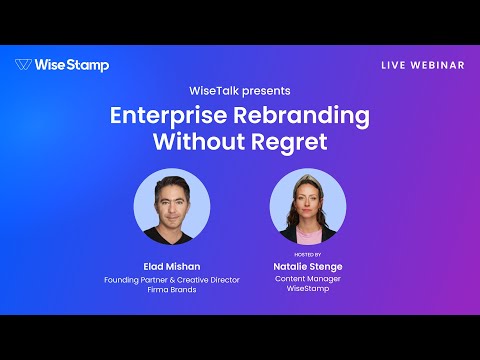 WiseStamp

LIVE WEBINAR

WiseTalk presents

Enterprise Rebranding Without Regret

Elad Mishan
Founding Partner & Creative Director
Firma Brands

HOSTED BY
Natalie Stenge
Content Manager
WiseStamp